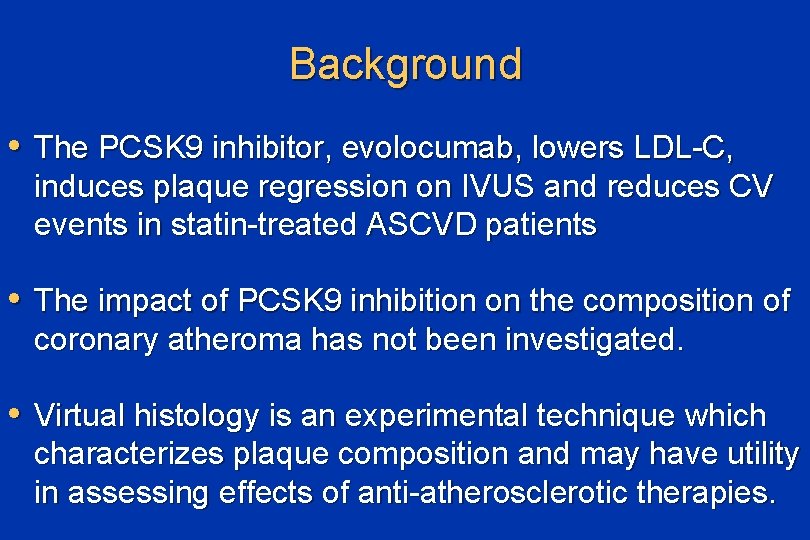 Background

• The PCSK9 inhibitor, evolocumab, lowers LDL-C, induces plaque regression on IVUS and reduces CV events in statin-treated ASCVD patients

• The impact of PCSK9 inhibition on the composition of coronary atheroma has not been investigated.

• Virtual histology is an experimental technique which characterizes plaque composition and may have utility in assessing effects of anti-atherosclerotic therapies.